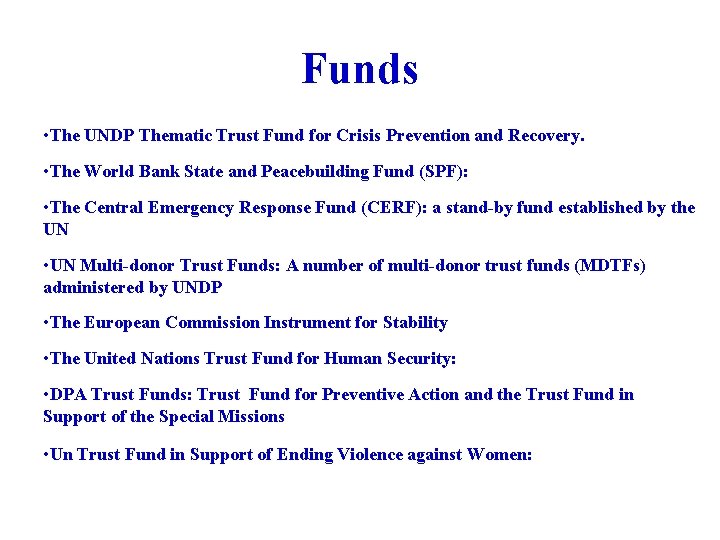 Funds

•The UNDP Thematic Trust Fund for Crisis Prevention and Recovery.

•The World Bank State and Peacebuilding Fund (SPF):

•The Central Emergency Response Fund (CERF): a stand-by fund established by the UN

•UN Multi-donor Trust Funds: A number of multi-donor trust funds (MDTFs) administered by UNDP

•The European Commission Instrument for Stability

•The United Nations Trust Fund for Human Security:

•DPA Trust Funds: Trust Fund for Preventive Action and the Trust Fund in Support of the Special Missions

•Un Trust Fund in Support of Ending Violence against Women: